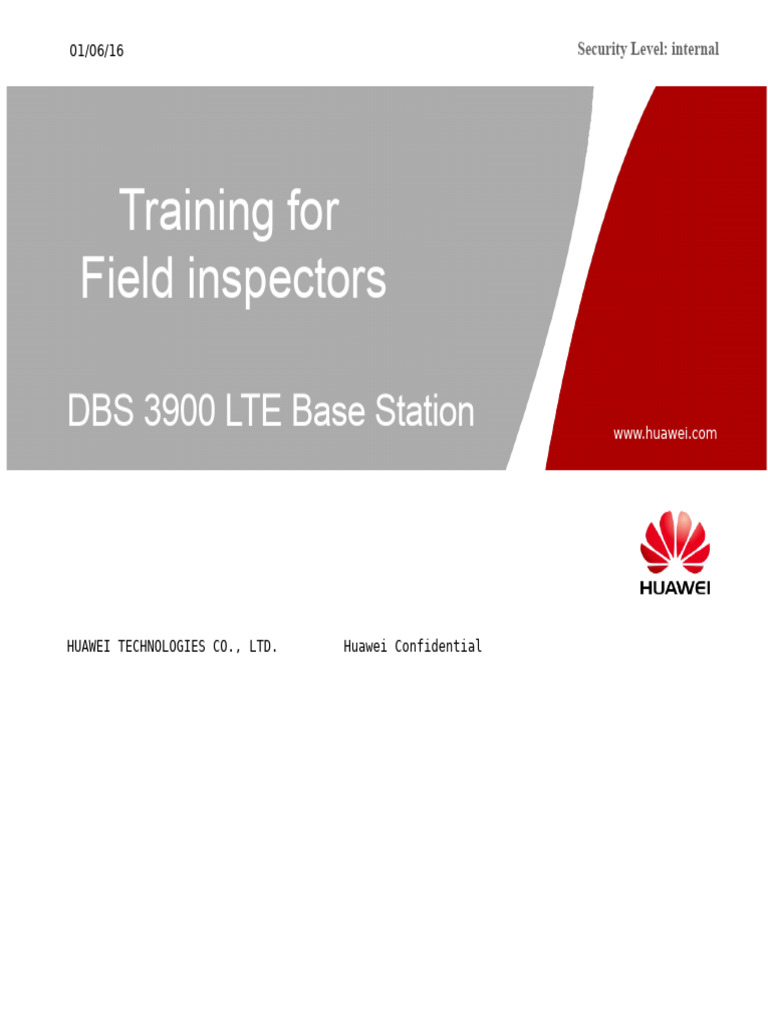 01/06/16

Security Level: internal

Training for
Field inspectors

DBS 3900 LTE Base Station

www.huawei.com

HUAWEI

HUAWEI TECHNOLOGIES CO., LTD.

Huawei Confidential